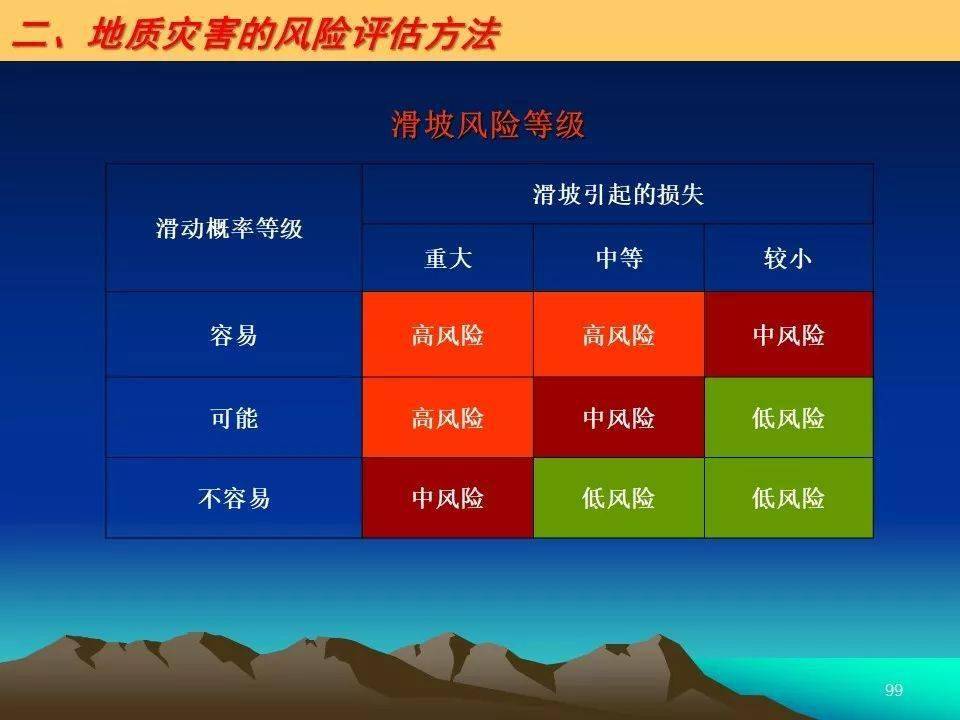 二、地质灾害的风险评估方法

滑坡风险等级

| 滑动概率等级 | 滑坡引起的损失 | | |
|---|---|---|---|
| | 重大 | 中等 | 较小 |
| 容易 | 高风险 | 高风险 | 中风险 |
| 可能 | 高风险 | 中风险 | 低风险 |
| 不容易 | 中风险 | 低风险 | 低风险 |

99